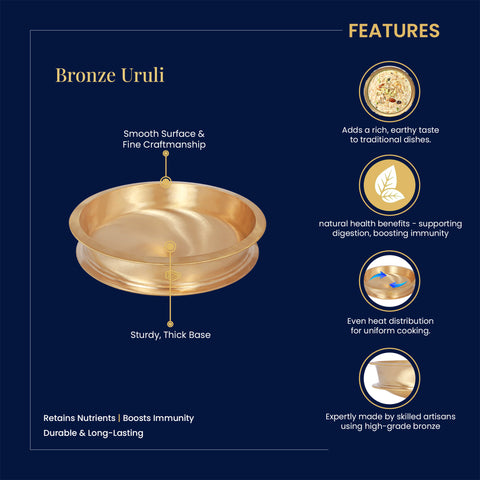 FEATURES

Bronze Uruli

Smooth Surface & Fine Craftmanship

Sturdy, Thick Base

Retains Nutrients | Boosts Immunity
Durable & Long-Lasting

Adds a rich, earthy taste to traditional dishes.

natural health benefits - supporting digestion, boosting immunity

Even heat distribution for uniform cooking.

Expertly made by skilled artisans using high-grade bronze